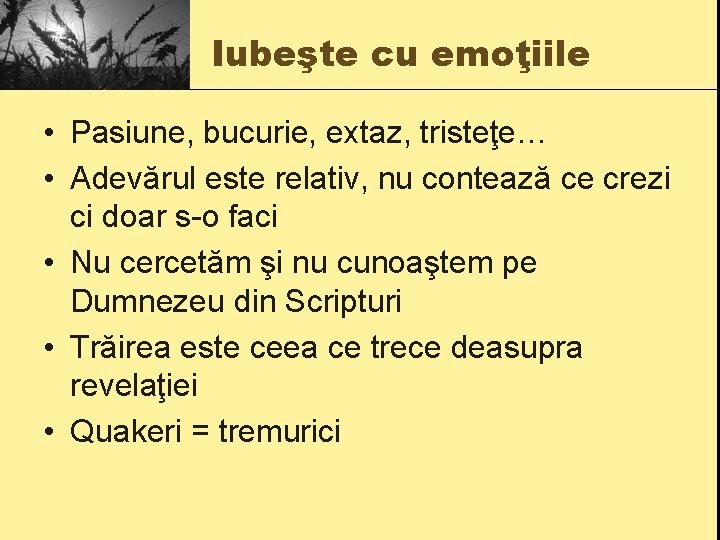 Iubeşte cu emoţiile

• Pasiune, bucurie, extaz, tristeţe…
• Adevărul este relativ, nu contează ce crezi ci doar s-o faci
• Nu cercetăm şi nu cunoaştem pe Dumnezeu din Scripturi
• Trăirea este ceea ce trece deasupra revelaţiei
• Quakeri = tremurici